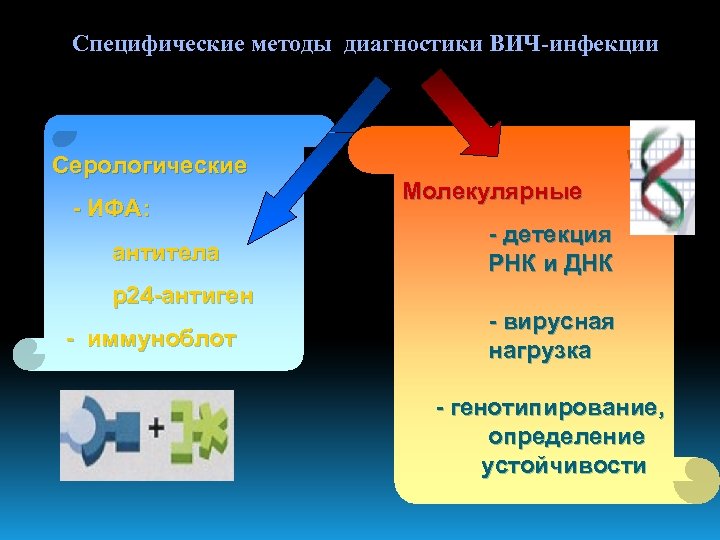 Специфические методы диагностики ВИЧ-инфекции

Серологические

- ИФА:

антитела

р24-антиген

- иммуноблот

+

Молекулярные

- детекция РНК и ДНК

- вирусная нагрузка

- генотипирование, определение устойчивости